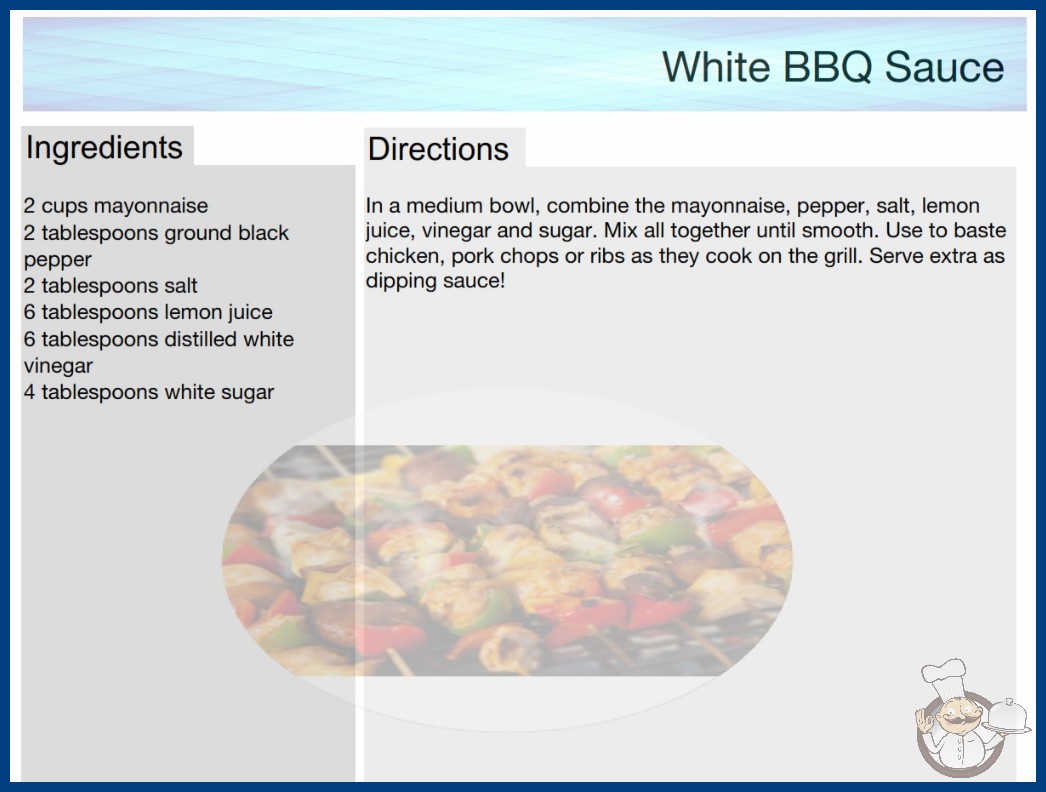 White BBQ Sauce

Ingredients

2 cups mayonnaise
2 tablespoons ground black pepper
2 tablespoons salt
6 tablespoons lemon juice
6 tablespoons distilled white vinegar
4 tablespoons white sugar

Directions

In a medium bowl, combine the mayonnaise, pepper, salt, lemon juice, vinegar and sugar. Mix all together until smooth. Use to baste chicken, pork chops or ribs as they cook on the grill. Serve extra as dipping sauce!